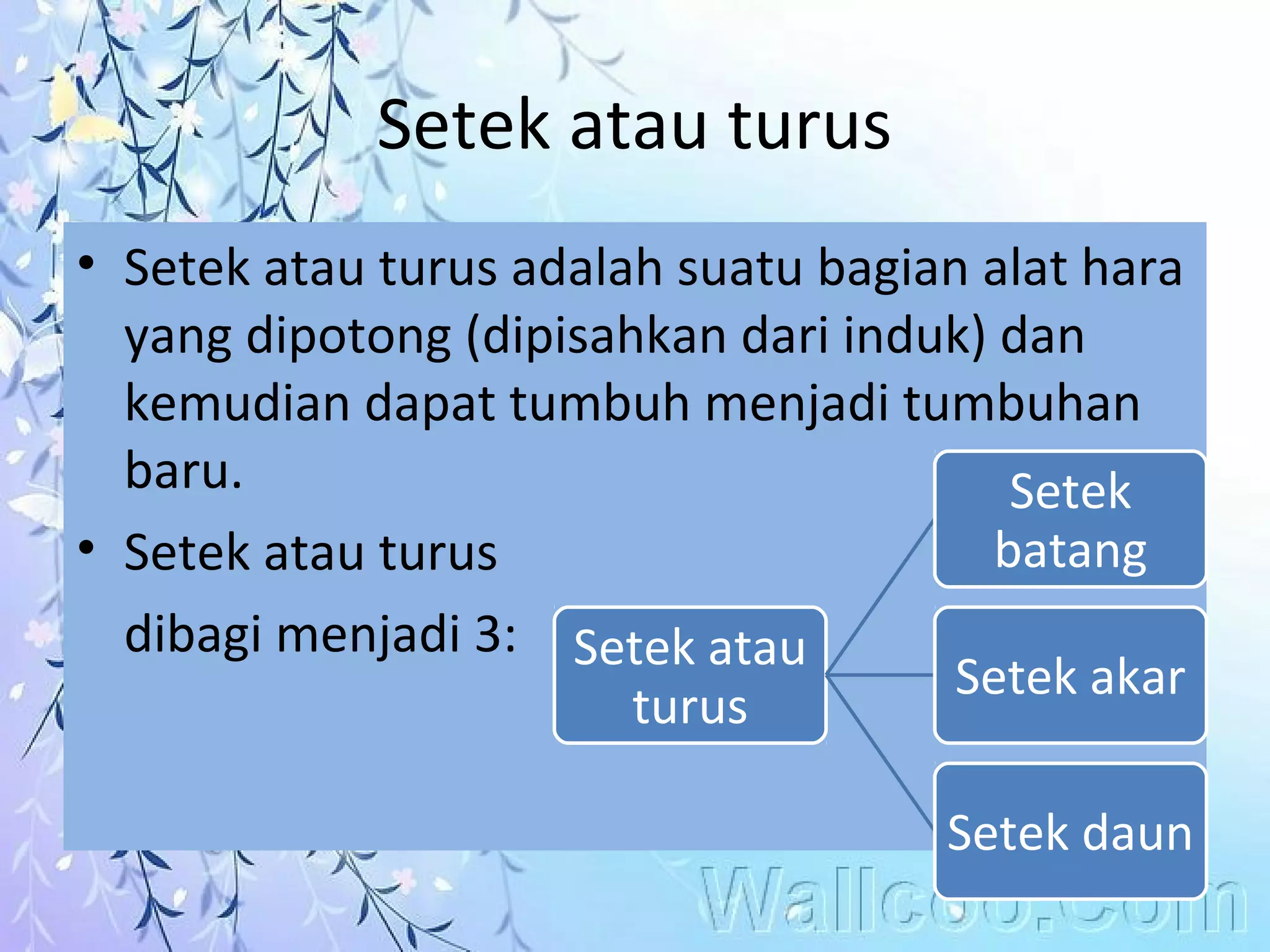 Setek atau turus

• Setek atau turus adalah suatu bagian alat hara yang dipotong (dipisahkan dari induk) dan kemudian dapat tumbuh menjadi tumbuhan baru.

• Setek atau turus dibagi menjadi 3:

Setek atau turus

Setek batang

Setek akar

Setek daun

Wallcoo.com